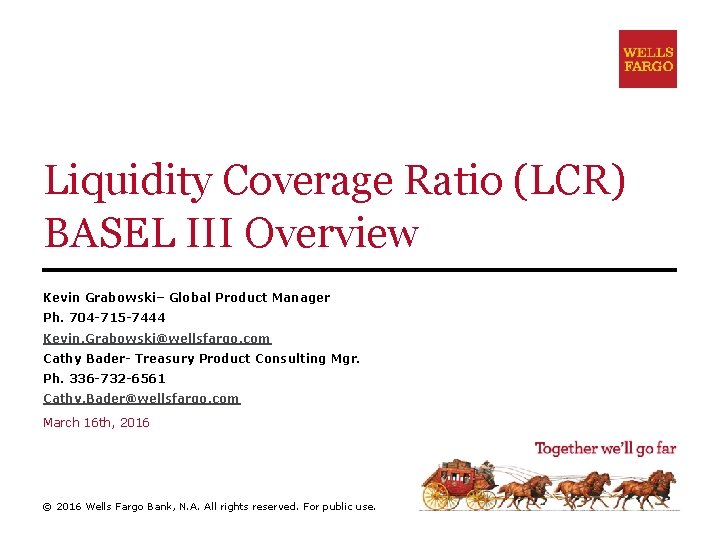 WELLS FARGO

Liquidity Coverage Ratio (LCR) BASEL III Overview

Kevin Grabowski– Global Product Manager
Ph. 704-715-7444
Kevin.Grabowski@wellsfargo.com
Cathy Bader- Treasury Product Consulting Mgr.
Ph. 336-732-6561
Cathy.Bader@wellsfargo.com
March 16th, 2016

Together we'll go far

© 2016 Wells Fargo Bank, N.A. All rights reserved. For public use.